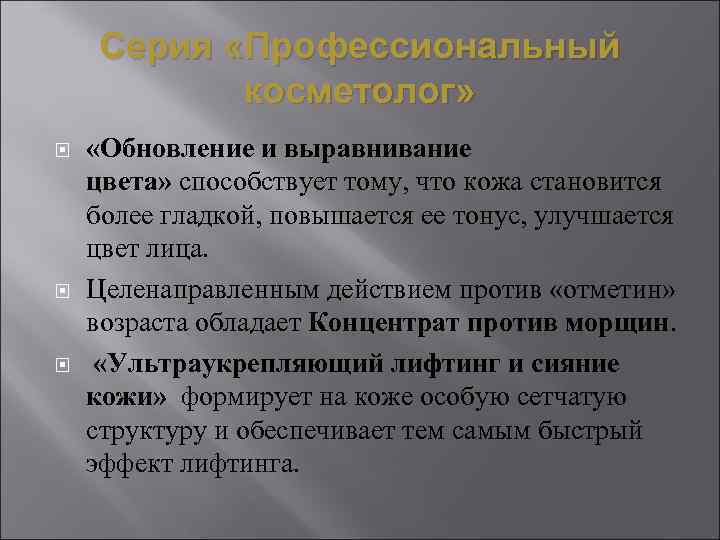 Серия «Профессиональный косметолог»

«Обновление и выравнивание цвета» способствует тому, что кожа становится более гладкой, повышается ее тонус, улучшается цвет лица.

Целенаправленным действием против «отметин» возраста обладает Концентрат против морщин.

«Ультраукрепляющий лифтинг и сияние кожи» формирует на коже особую сетчатую структуру и обеспечивает тем самым быстрый эффект лифтинга.